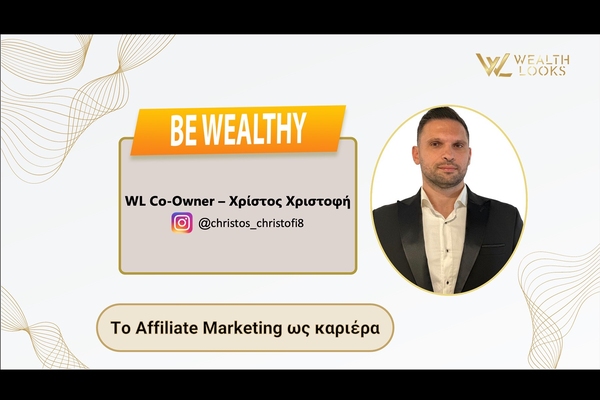 WL WEALTH LOOKS

BE WEALTHY

WL Co-Owner – Χρίστος Χριστοφή

@christos_christofi8

Το Affiliate Marketing ως καριέρα